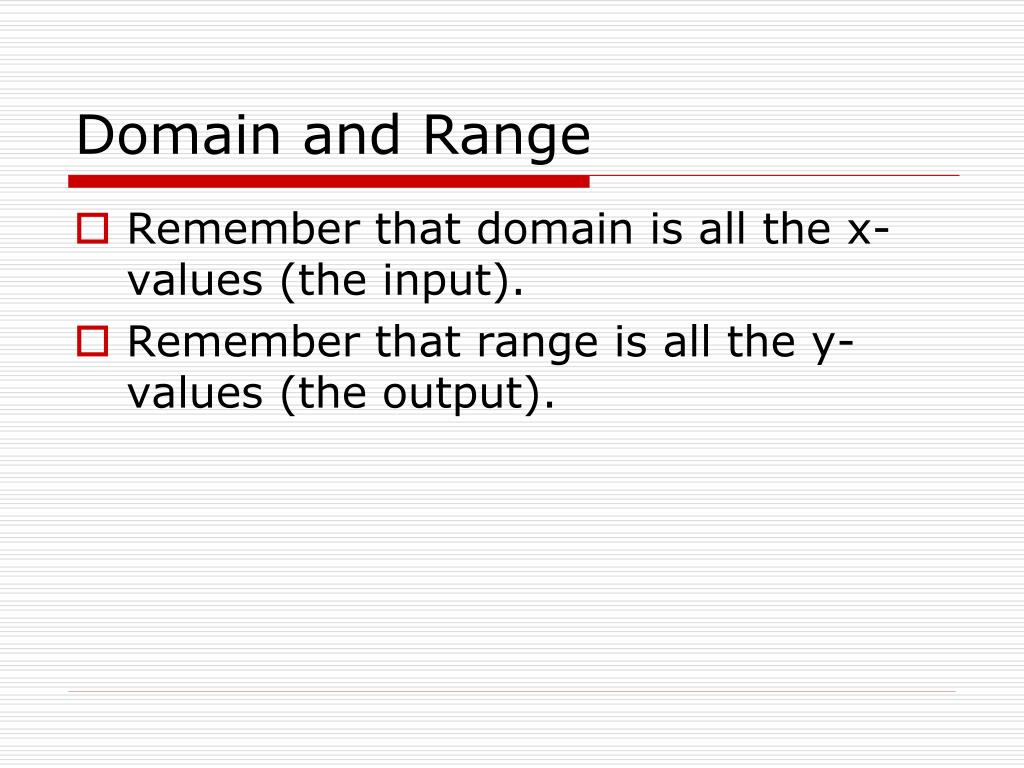 Domain and Range

Remember that domain is all the x-values (the input).

Remember that range is all the y-values (the output).